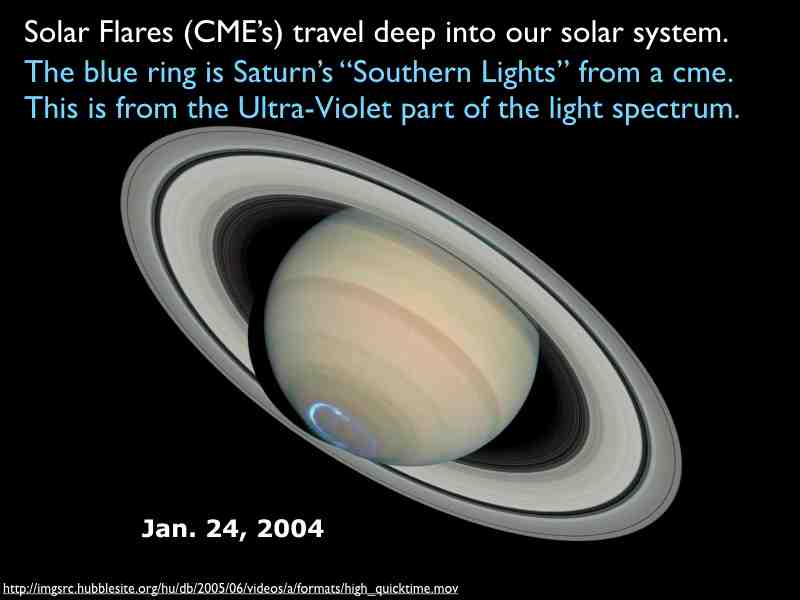 Solar Flares (CME's) travel deep into our solar system.
The blue ring is Saturn's "Southern Lights" from a cme.
This is from the Ultra-Violet part of the light spectrum.

Jan. 24, 2004

http://imgsrc.hubblesite.org/hu/db/2005/06/videos/a/formats/high_quicktime.mov